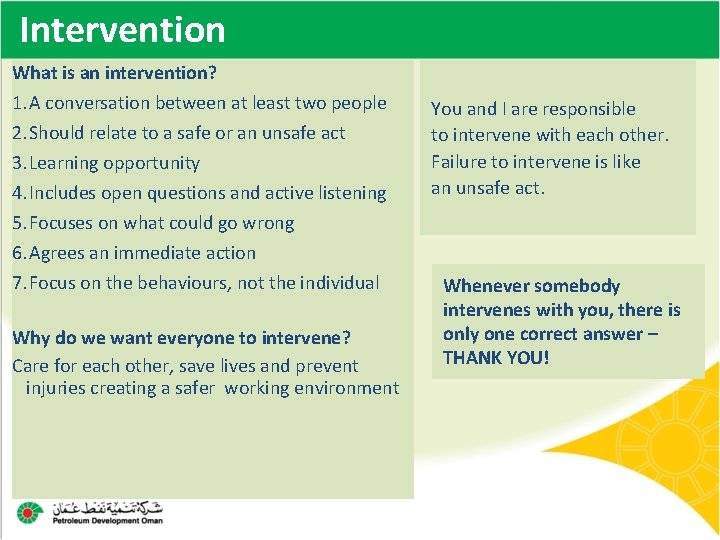 Intervention

What is an intervention?

1. A conversation between at least two people
2. Should relate to a safe or an unsafe act
3. Learning opportunity
4. Includes open questions and active listening
5. Focuses on what could go wrong
6. Agrees an immediate action
7. Focus on the behaviours, not the individual

Why do we want everyone to intervene?

Care for each other, save lives and prevent injuries creating a safer working environment

You and I are responsible to intervene with each other. Failure to intervene is like an unsafe act.

Whenever somebody intervenes with you, there is only one correct answer – THANK YOU!

شركة تنمية نفط عمان
Petroleum Development Oman